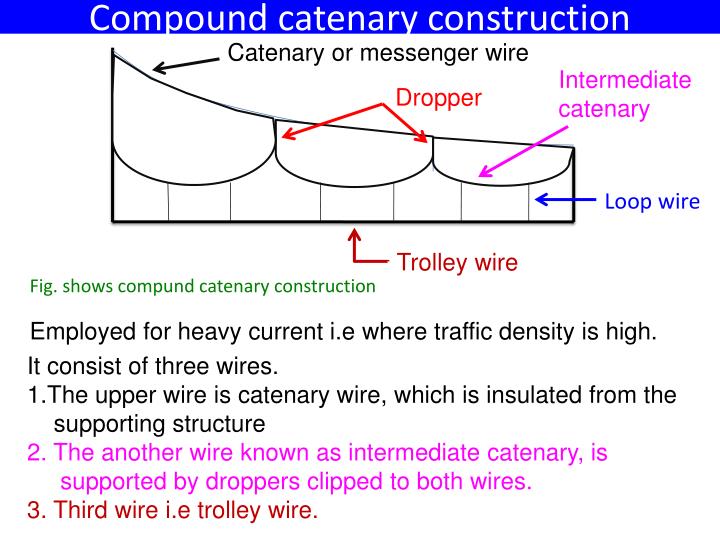 Compound catenary construction

Catenary or messenger wire

Dropper

Intermediate catenary

Loop wire

Trolley wire

Fig. shows compund catenary construction

Employed for heavy current i.e where traffic density is high.

It consist of three wires.

1.The upper wire is catenary wire, which is insulated from the supporting structure

2. The another wire known as intermediate catenary, is supported by droppers clipped to both wires.

3. Third wire i.e trolley wire.